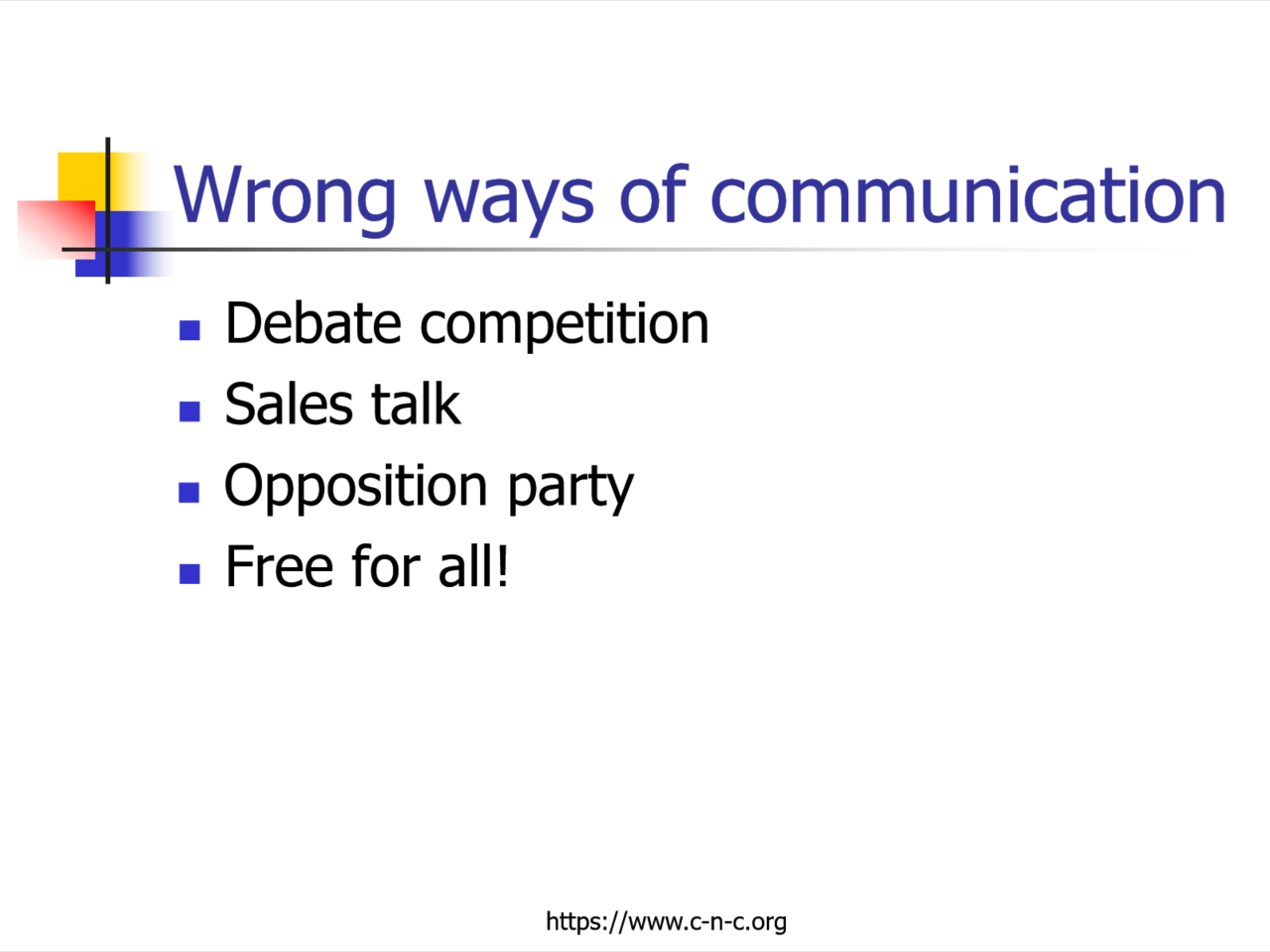 Wrong ways of communication

- Debate competition
- Sales talk
- Opposition party
- Free for all!

https://www.c-n-c.org